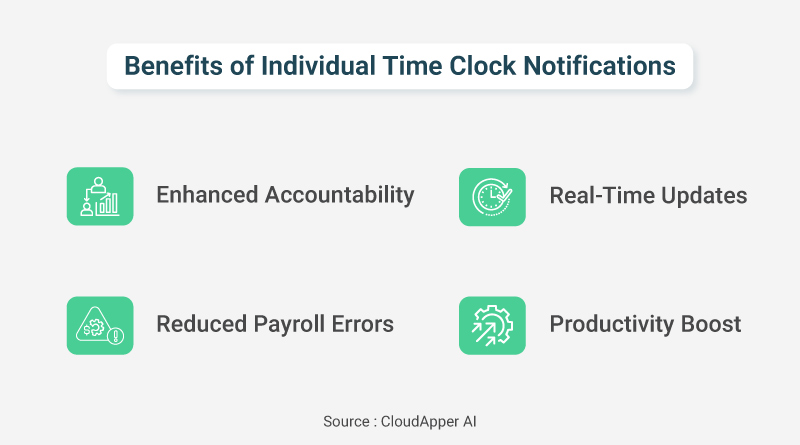 Benefits of Individual Time Clock Notifications

Enhanced Accountability

Real-Time Updates

Reduced Payroll Errors

Productivity Boost

Source : CloudApper AI